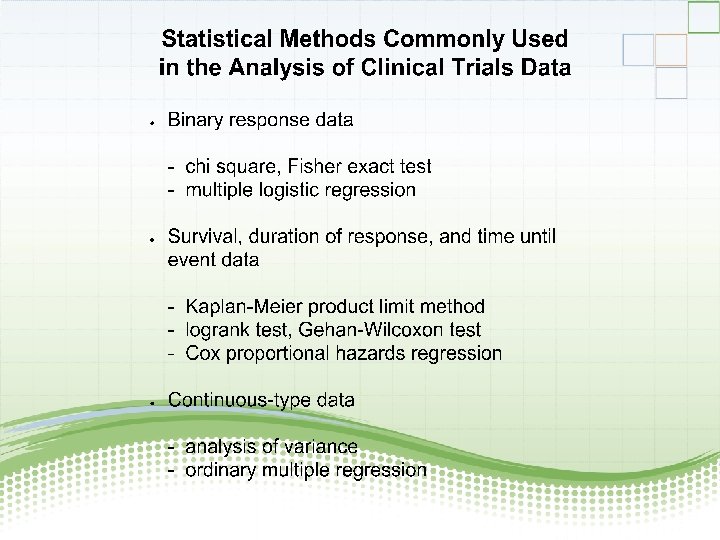 Statistical Methods Commonly Used in the Analysis of Clinical Trials Data

• Binary response data

- chi square, Fisher exact test
- multiple logistic regression

• Survival, duration of response, and time until event data

- Kaplan-Meier product limit method
- logrank test, Gehan-Wilcoxon test
- Cox proportional hazards regression

• Continuous-type data

- analysis of variance
- ordinary multiple regression